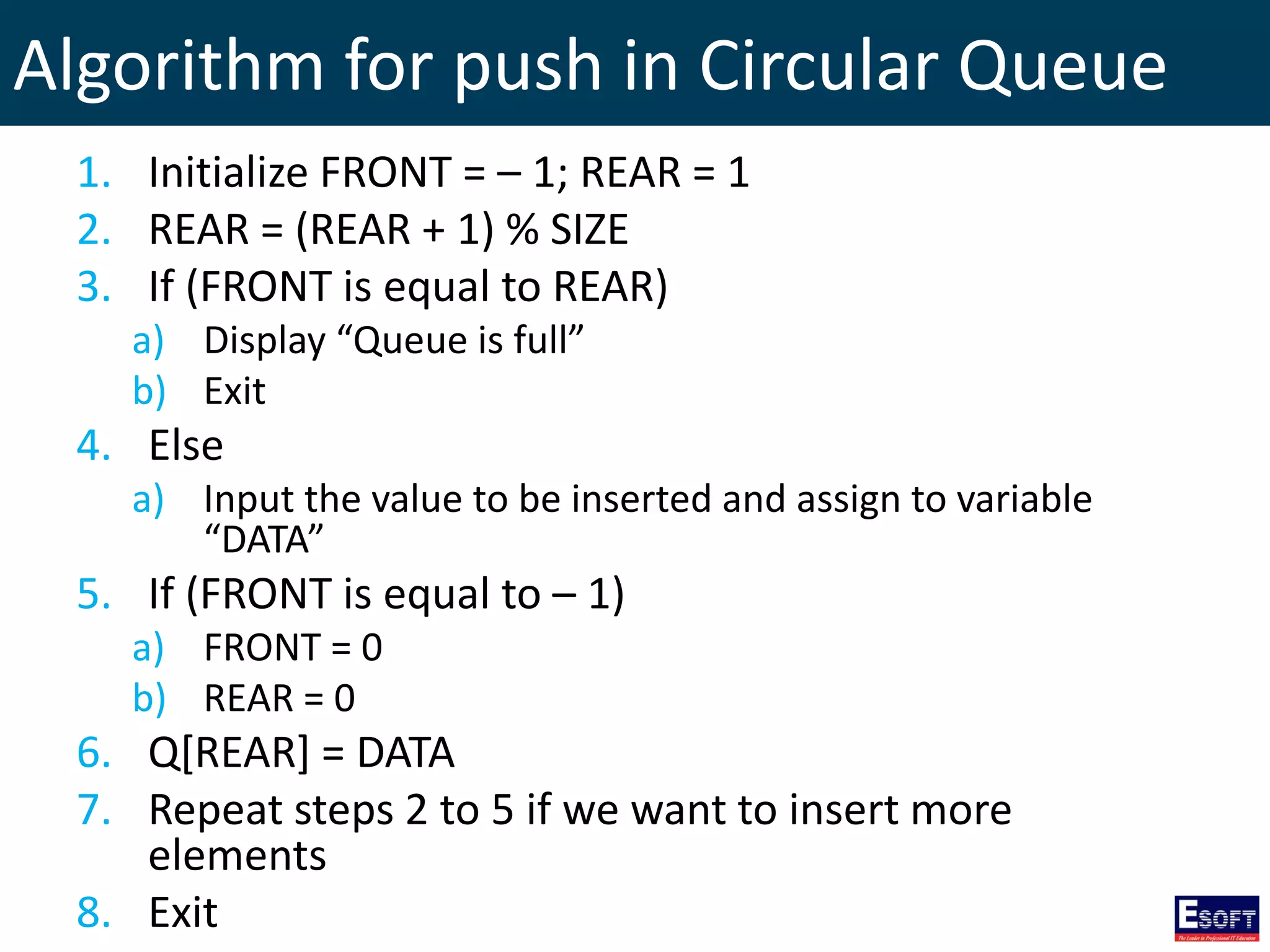 Algorithm for push in Circular Queue

1. Initialize FRONT = – 1; REAR = 1
2. REAR = (REAR + 1) % SIZE
3. If (FRONT is equal to REAR)
a) Display “Queue is full”
b) Exit
4. Else
a) Input the value to be inserted and assign to variable “DATA”
5. If (FRONT is equal to – 1)
a) FRONT = 0
b) REAR = 0
6. Q[REAR] = DATA
7. Repeat steps 2 to 5 if we want to insert more elements
8. Exit

ESOFT
The Leader in Professional IT Education